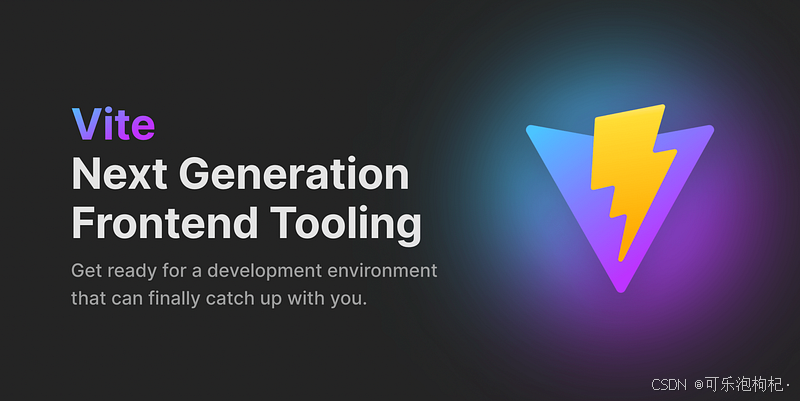 Vite
Next Generation Frontend Tooling

Get ready for a development environment that can finally catch up with you.

CSDN @可乐泡枸杞·